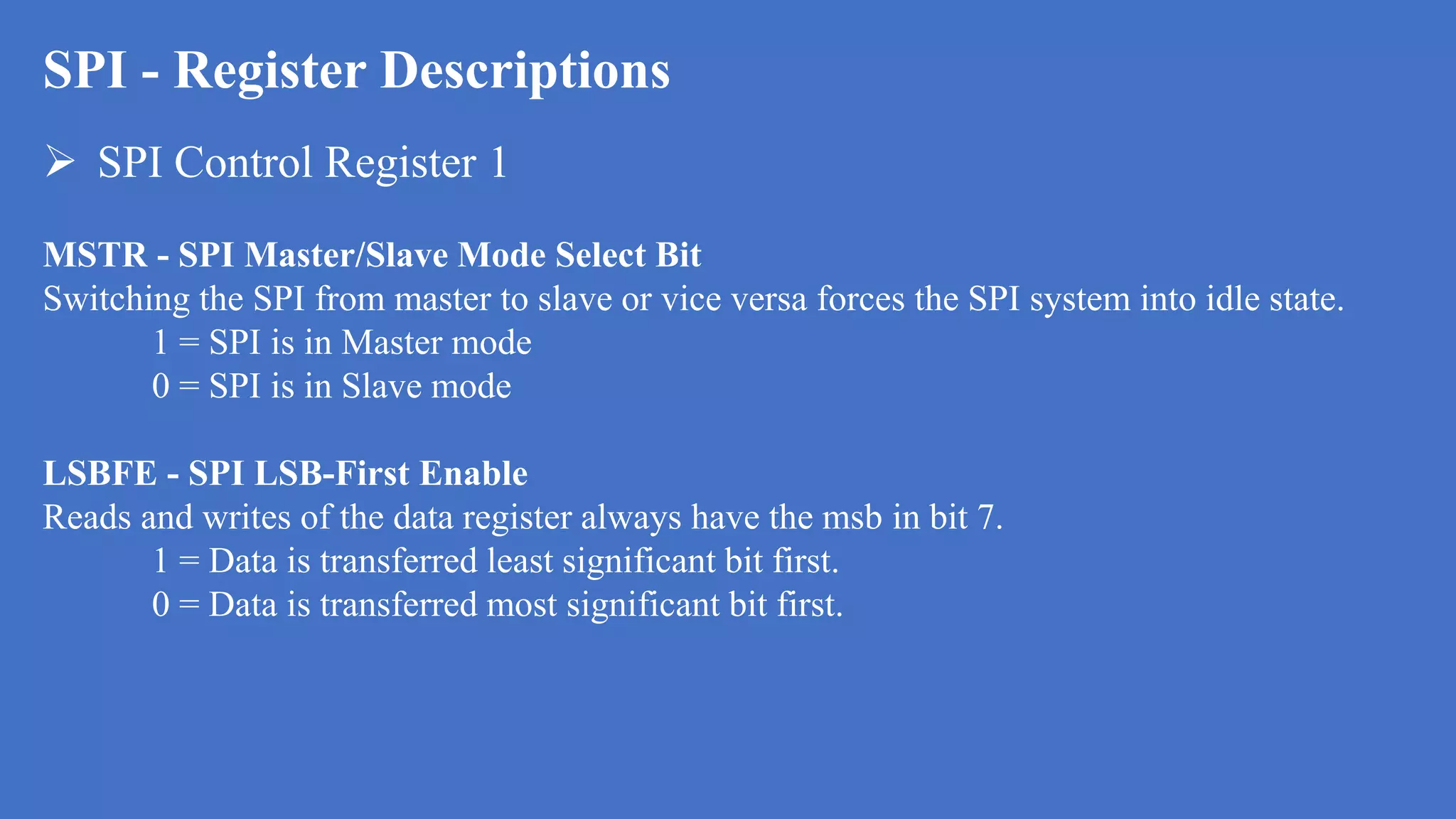 SPI - Register Descriptions

➢ SPI Control Register 1

MSTR - SPI Master/Slave Mode Select Bit
Switching the SPI from master to slave or vice versa forces the SPI system into idle state.
1 = SPI is in Master mode
0 = SPI is in Slave mode

LSBFE - SPI LSB-First Enable
Reads and writes of the data register always have the msb in bit 7.
1 = Data is transferred least significant bit first.
0 = Data is transferred most significant bit first.